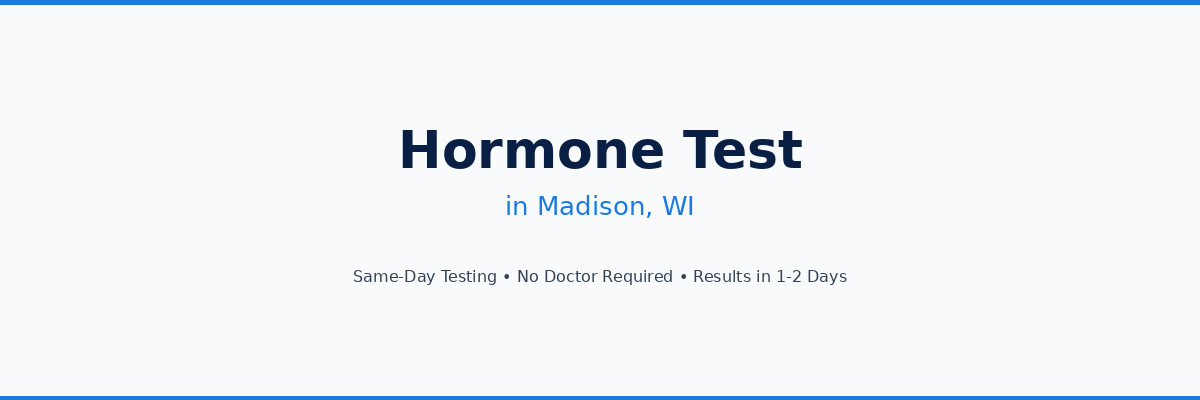 Hormone Test

in Madison, WI

Same-Day Testing • No Doctor Required • Results in 1-2 Days